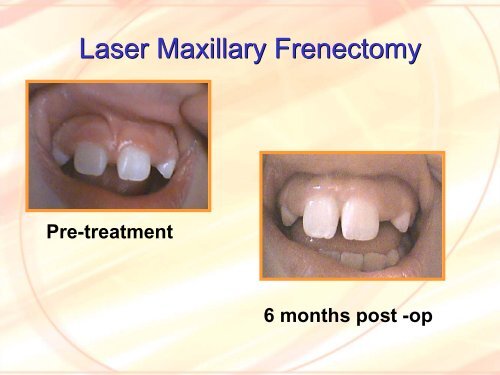 Laser Maxillary Frenectomy

Pre-treatment

6 months post -op